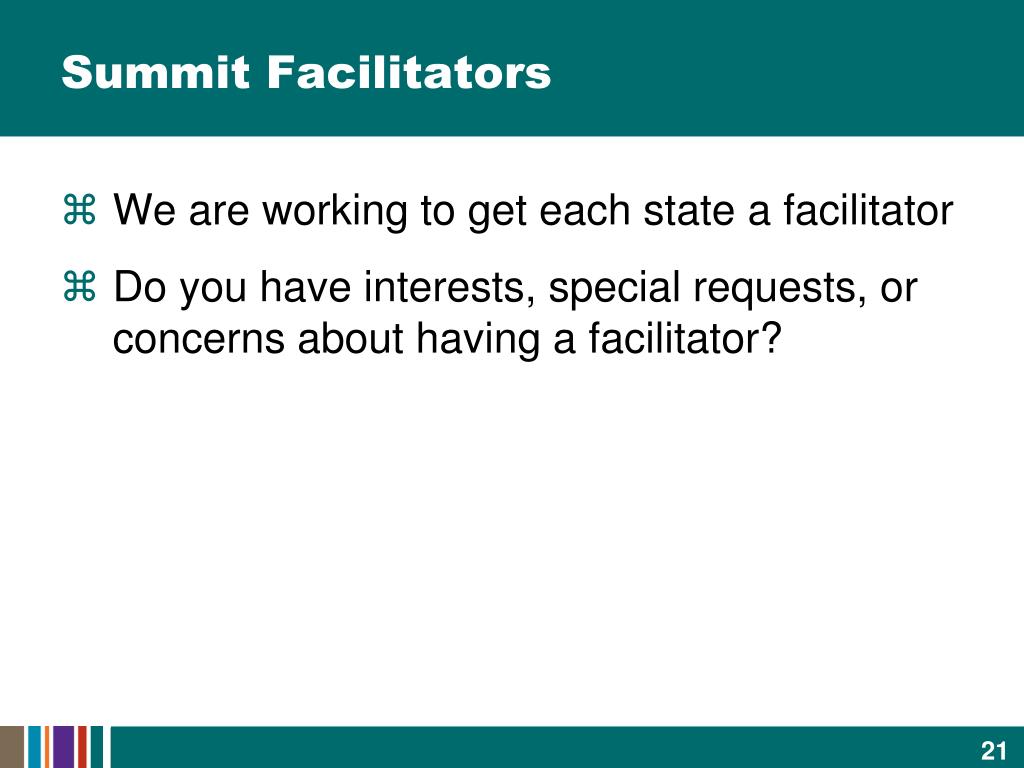 Summit Facilitators

⌘ We are working to get each state a facilitator

⌘ Do you have interests, special requests, or concerns about having a facilitator?

21